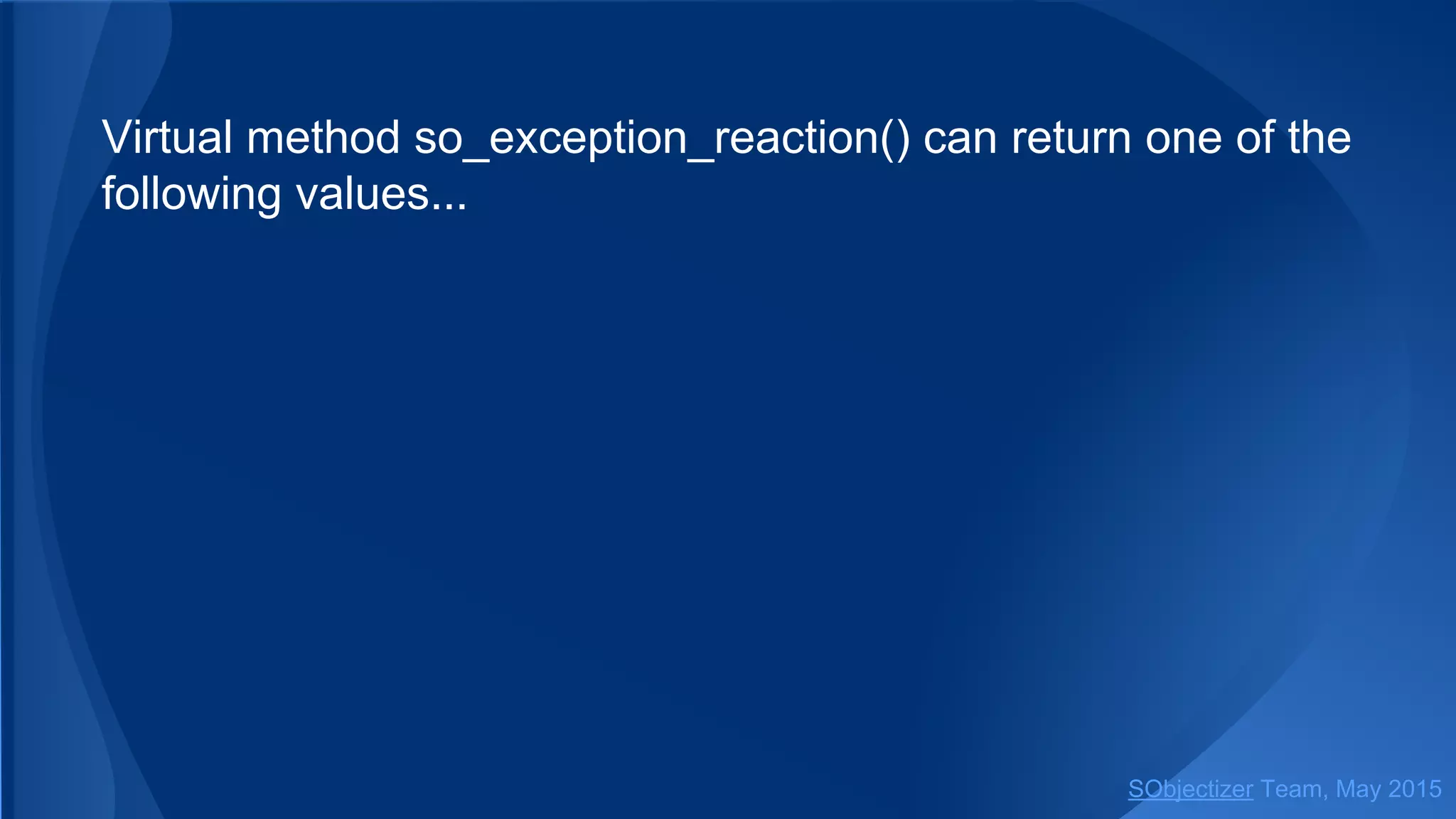 Virtual method so_exception_reaction() can return one of the following values...

SObjectizer Team, May 2015